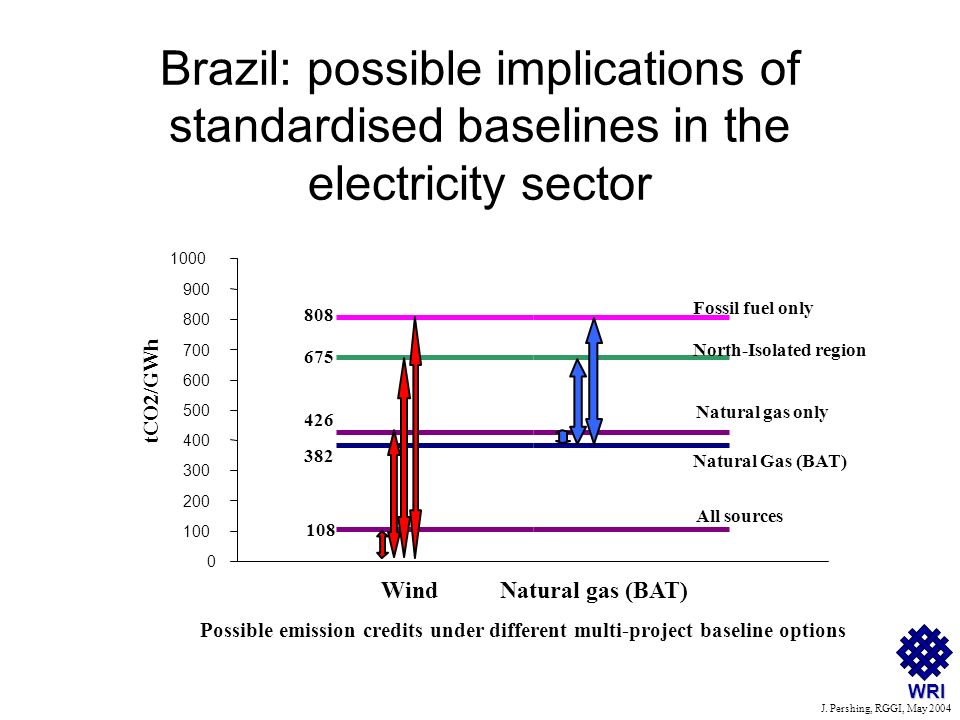 Brazil: possible implications of standardised baselines in the electricity sector

tCO2/GWh

1000
900
800
700
600
500
400
300
200
100
0

808
675
426
382
108

Fossil fuel only
North-Isolated region
Natural gas only
Natural Gas (BAT)
All sources

Wind
Natural gas (BAT)

Possible emission credits under different multi-project baseline options

WRI

J. Pershing, RGGI, May 2004